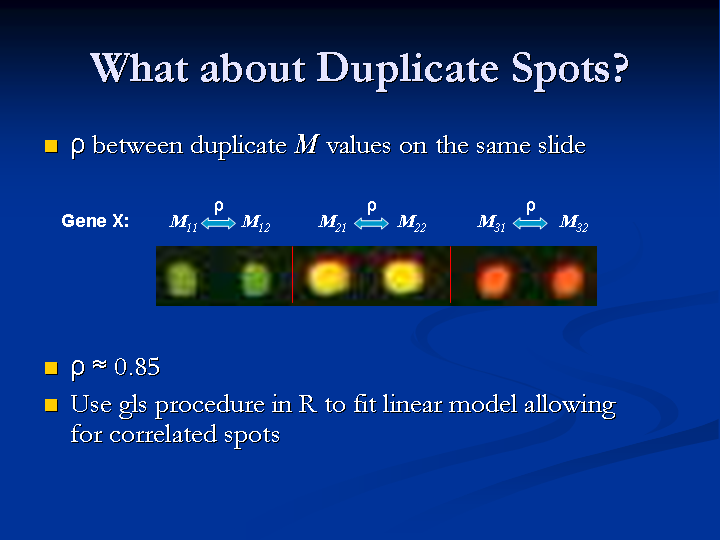 What about Duplicate Spots?

■ ρ between duplicate $M$ values on the same slide

Gene X: $M_{11}$ $\overset{\rho}{\Leftrightarrow}$ $M_{12}$ $M_{21}$ $\overset{\rho}{\Leftrightarrow}$ $M_{22}$ $M_{31}$ $\overset{\rho}{\Leftrightarrow}$ $M_{32}$

■ ρ ≈ 0.85
■ Use gls procedure in R to fit linear model allowing for correlated spots